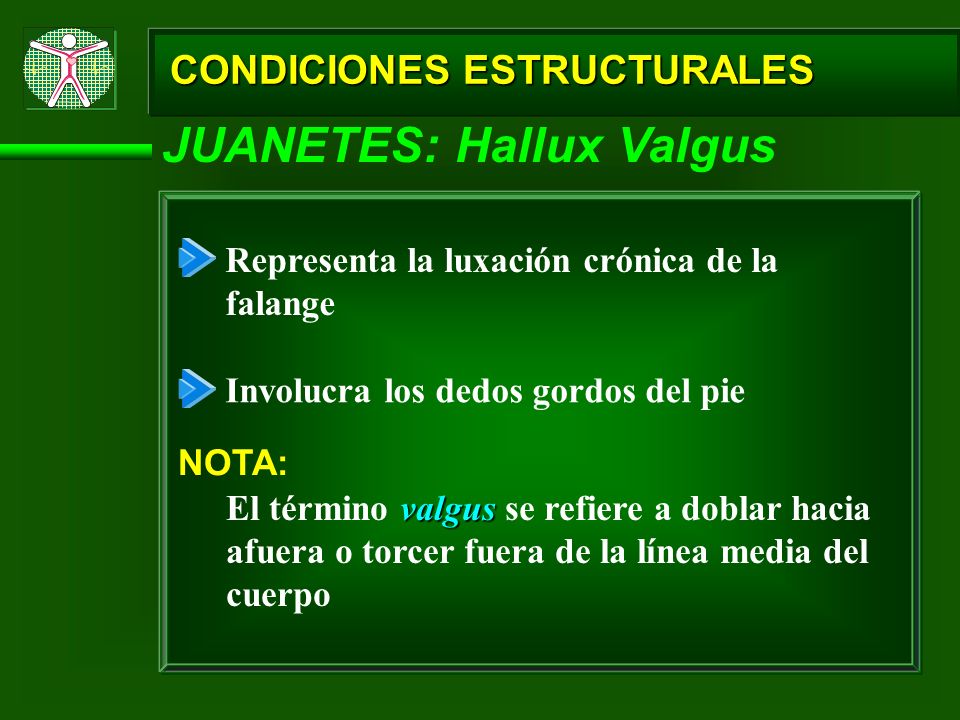 CONDICIONES ESTRUCTURALES

JUANETES: Hallux Valgus

Representa la luxación crónica de la falange

Involucra los dedos gordos del pie

NOTA:

El término valgus se refiere a doblar hacia afuera o torcer fuera de la línea media del cuerpo